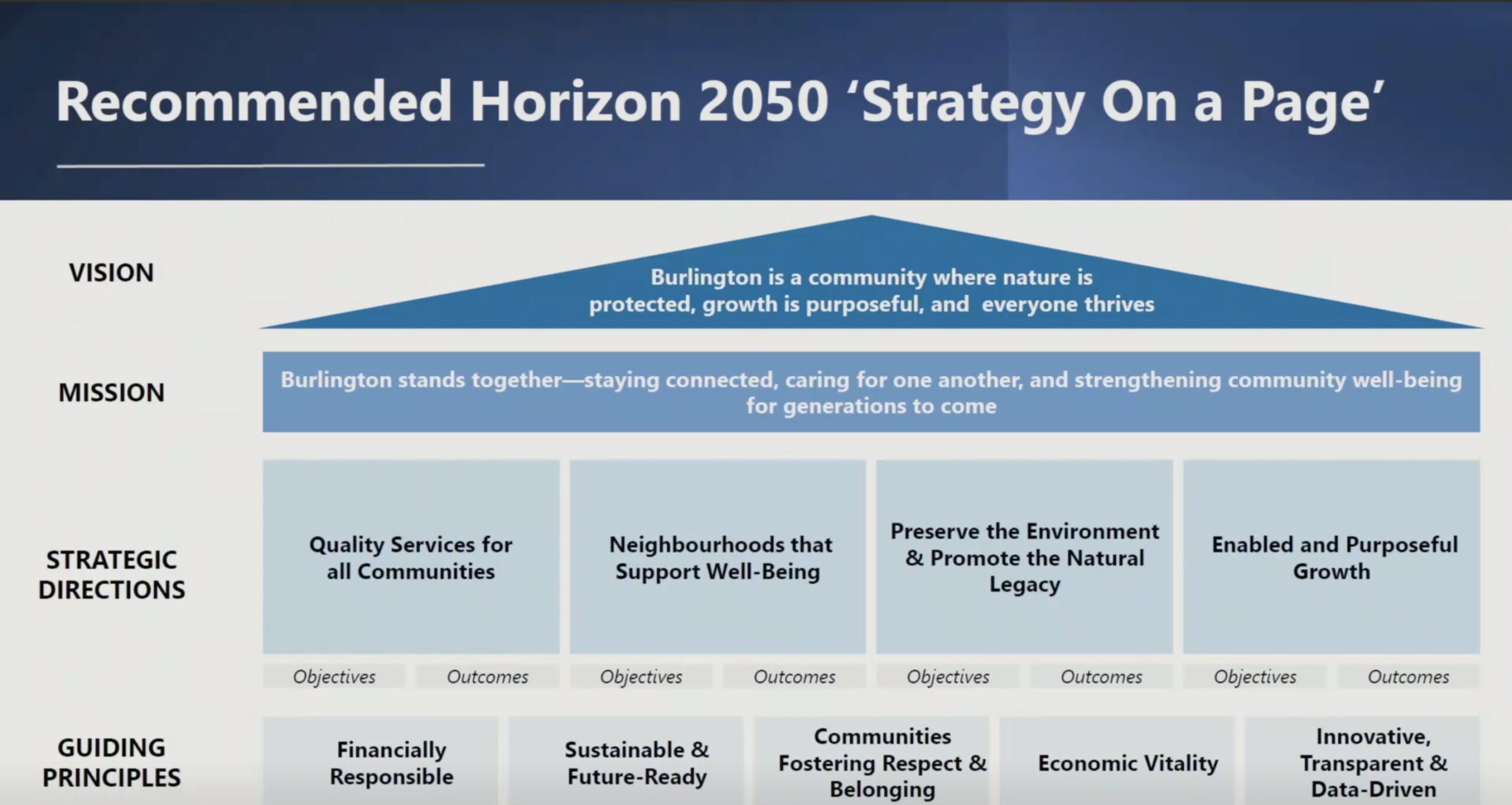 Recommended Horizon 2050 'Strategy On a Page'

VISION

Burlington is a community where nature is protected, growth is purposeful, and everyone thrives

MISSION

Burlington stands together—staying connected, caring for one another, and strengthening community well-being for generations to come

STRATEGIC DIRECTIONS

Quality Services for all Communities

Objectives

Outcomes

Neighbourhoods that Support Well-Being

Objectives

Outcomes

Preserve the Environment & Promote the Natural Legacy

Objectives

Outcomes

Enabled and Purposeful Growth

Objectives

Outcomes

GUIDING PRINCIPLES

Financially Responsible

Sustainable & Future-Ready

Communities Fostering Respect & Belonging

Economic Vitality

Innovative, Transparent & Data-Driven